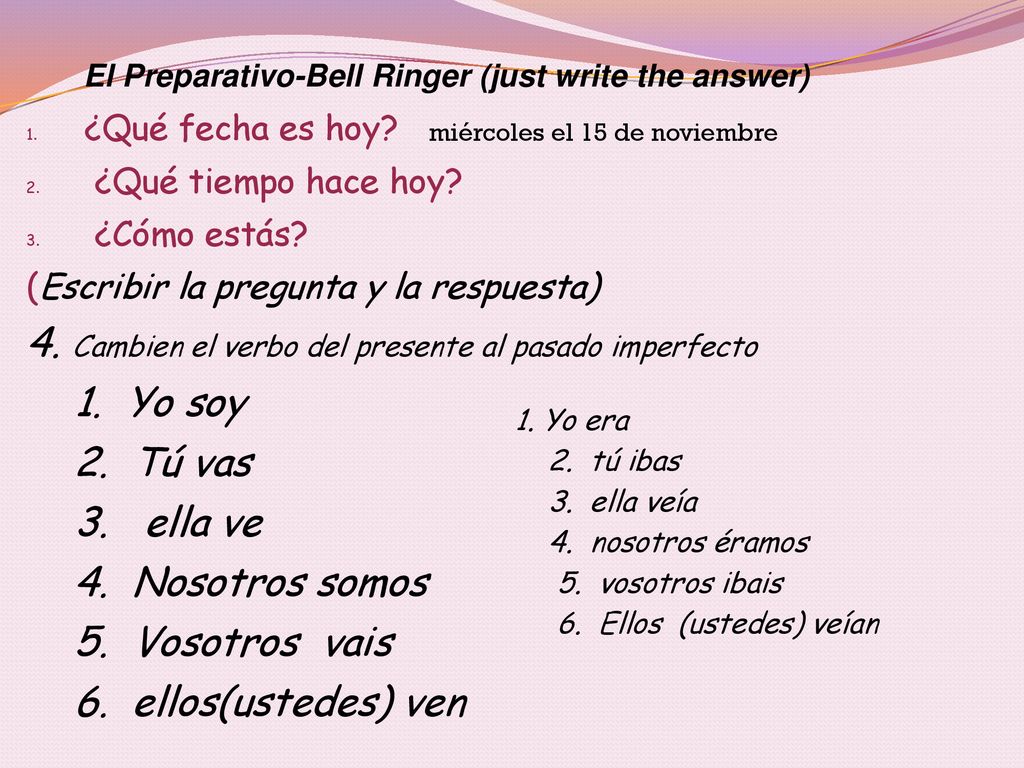 El Preparativo-Bell Ringer (just write the answer)

1. ¿Qué fecha es hoy? miércoles el 15 de noviembre
2. ¿Qué tiempo hace hoy?
3. ¿Cómo estás?

(Escribir la pregunta y la respuesta)

4. Cambien el verbo del presente al pasado imperfecto

1. Yo soy
2. Tú vas
3. ella ve
4. Nosotros somos
5. Vosotros vais
6. ellos(ustedes) ven

1. Yo era
2. tú ibas
3. ella veía
4. nosotros éramos
5. vosotros ibais
6. Ellos (ustedes) veían